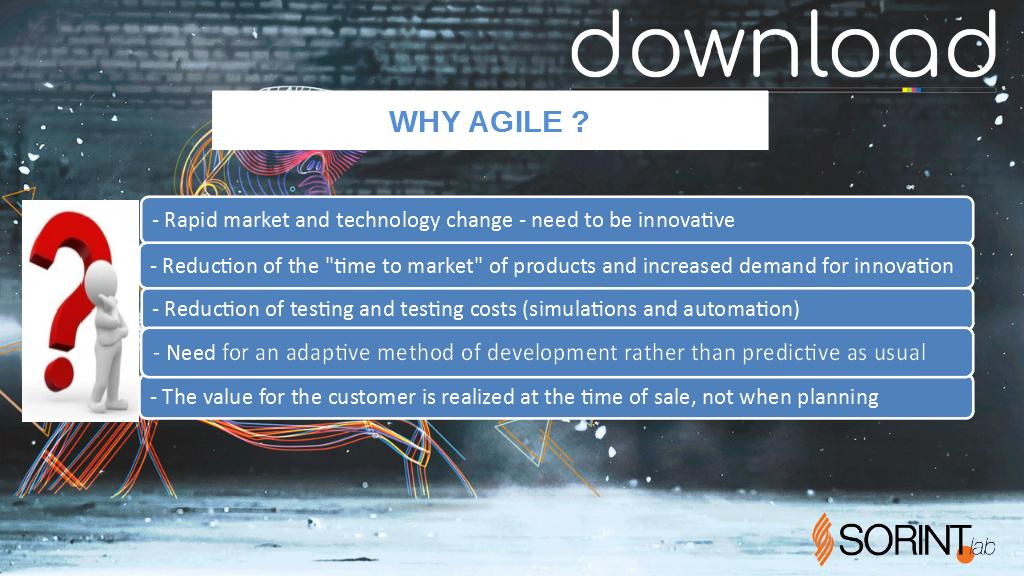 download

WHY AGILE ?

- Rapid market and technology change - need to be innovative

- Reduction of the "time to market" of products and increased demand for innovation

- Reduction of testing and testing costs (simulations and automation)

- Need for an adaptive method of development rather than predictive as usual

- The value for the customer is realized at the time of sale, not when planning

SORINT.lab